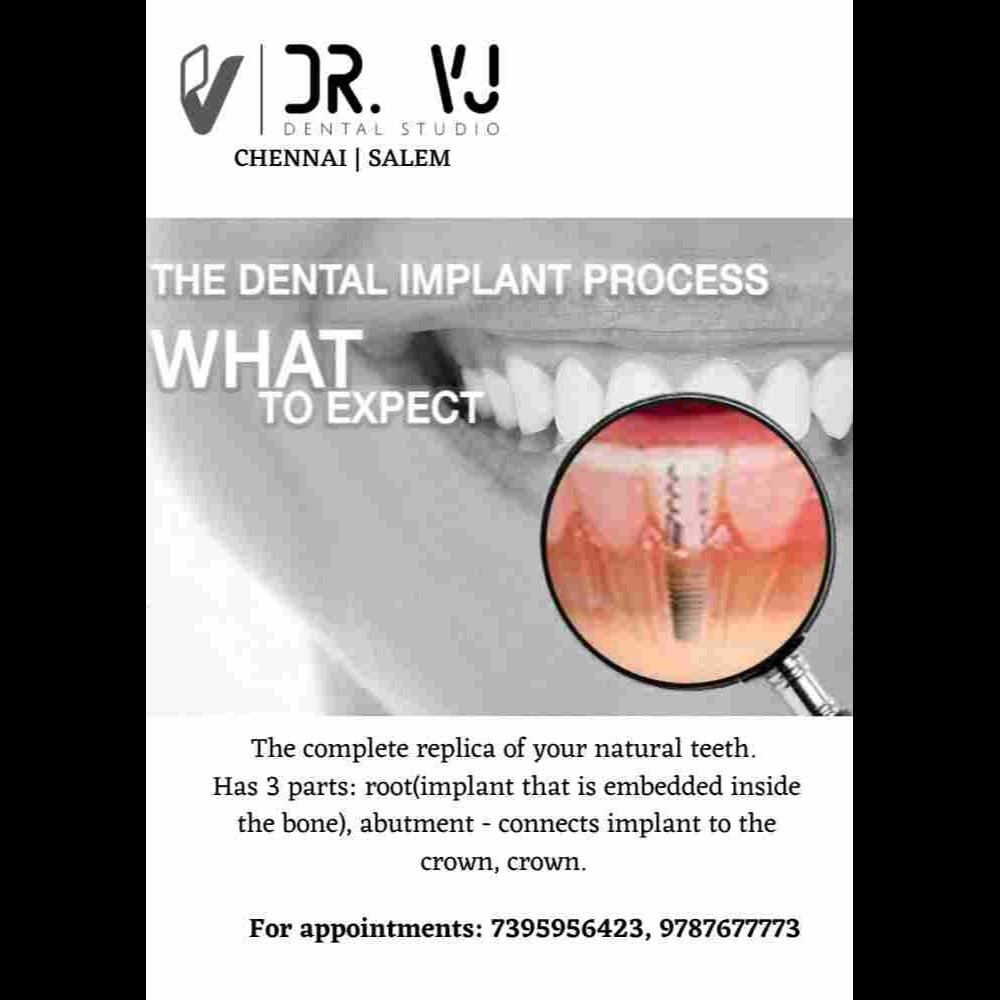 DR. VJ
DENTAL STUDIO
CHENNAI | SALEM

THE DENTAL IMPLANT PROCESS
WHAT
TO EXPECT

The complete replica of your natural teeth. Has 3 parts: root(implant that is embedded inside the bone), abutment - connects implant to the crown, crown.

For appointments: 7395956423, 9787677773